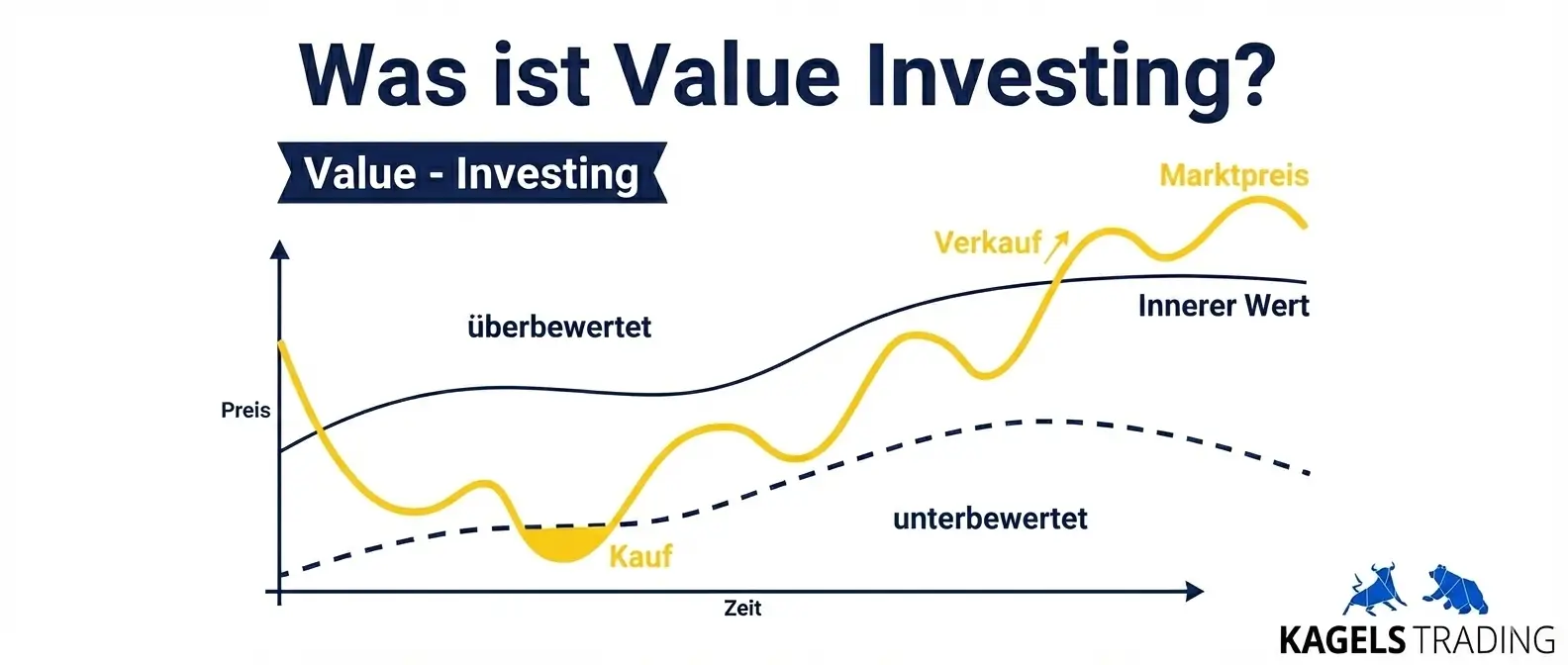 Was ist Value Investing?

Value - Investing

Marktpreis

Verkauf

Innerer Wert

überbewertet

Preis

unterbewertet

Kauf

Zeit

KAGELS TRADING